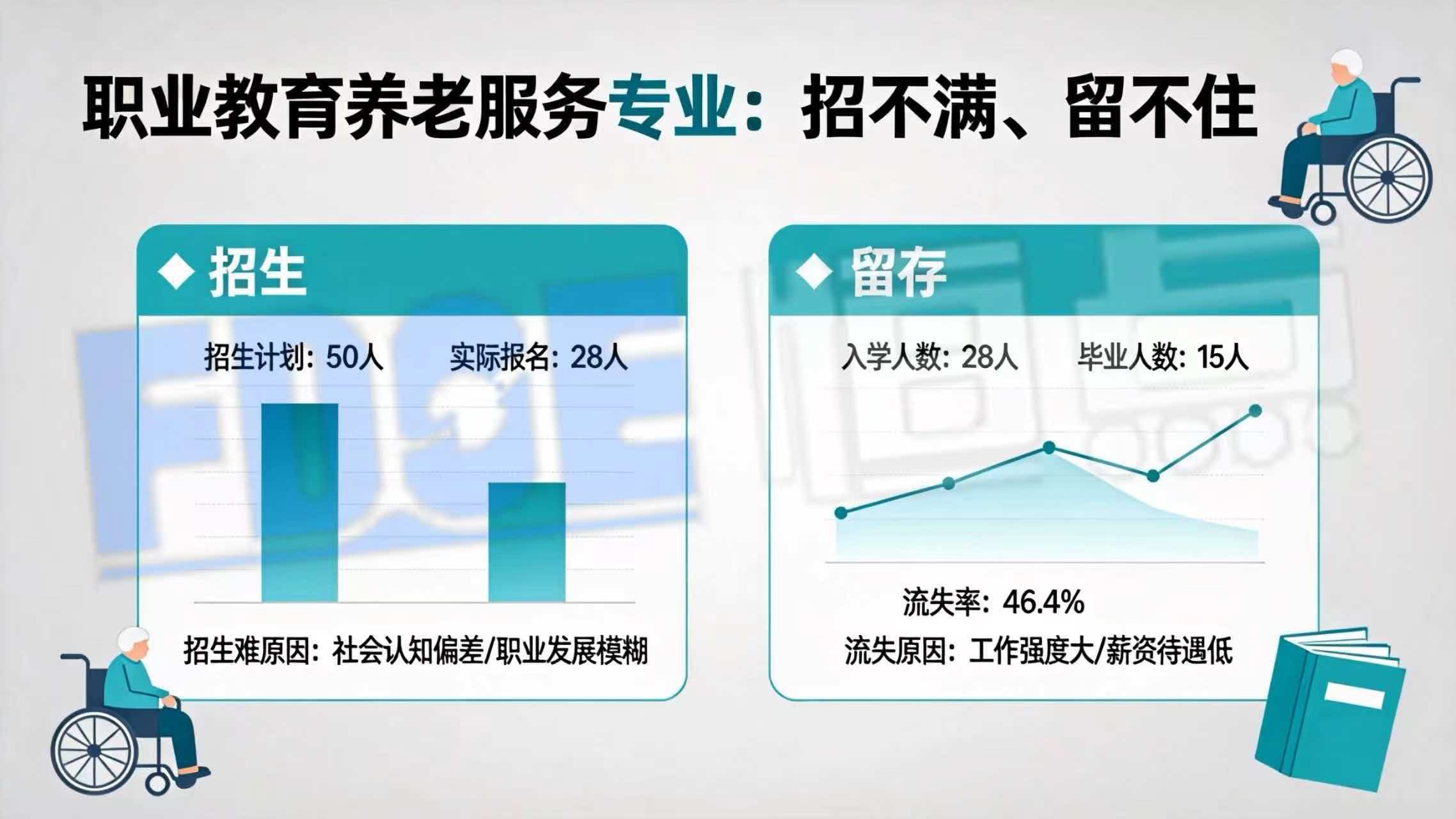 职业教育养老服务专业：招不满、留不住

◆ 招生

招生计划：50人 实际报名：28人

招生难原因：社会认知偏差/职业发展模糊

◆ 留存

入学人数：28人 毕业人数：15人

流失率：46.4%

流失原因：工作强度大/薪资待遇低